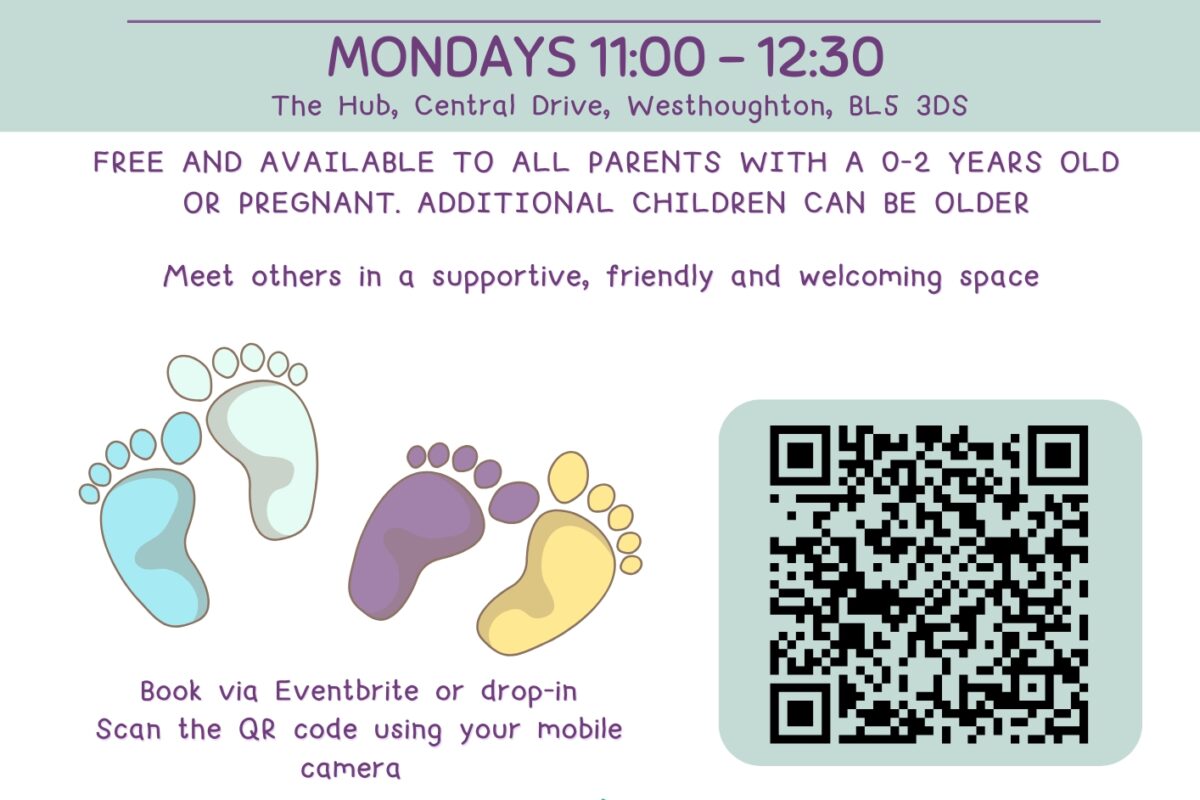 MONDAYS 11:00 - 12:30
The Hub, Central Drive, Westhoughton, BL5 3DS

FREE AND AVAILABLE TO ALL PARENTS WITH A 0-2 YEARS OLD OR PREGNANT. ADDITIONAL CHILDREN CAN BE OLDER

Meet others in a supportive, friendly and welcoming space

Book via Eventbrite or drop-in
Scan the QR code using your mobile camera